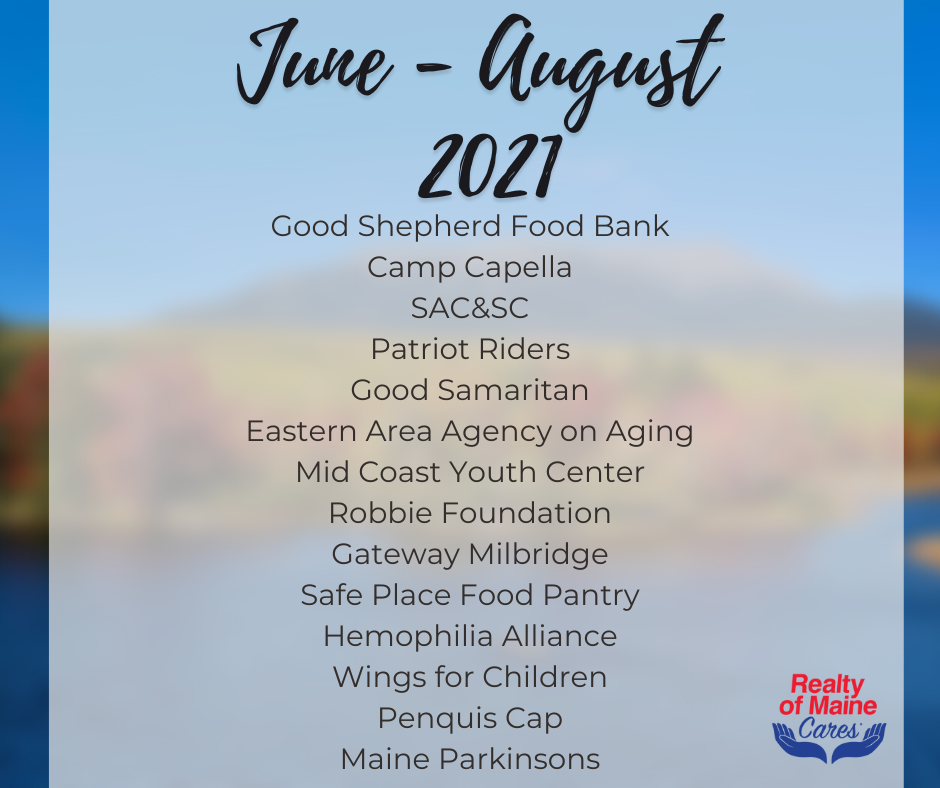 June - August
2021

Good Shepherd Food Bank
Camp Capella
SAC&SC
Patriot Riders
Good Samaritan
Eastern Area Agency on Aging
Mid Coast Youth Center
Robbie Foundation
Gateway Milbridge
Safe Place Food Pantry
Hemophilia Alliance
Wings for Children
Penquis Cap
Maine Parkinsons

Realty of Maine Cares